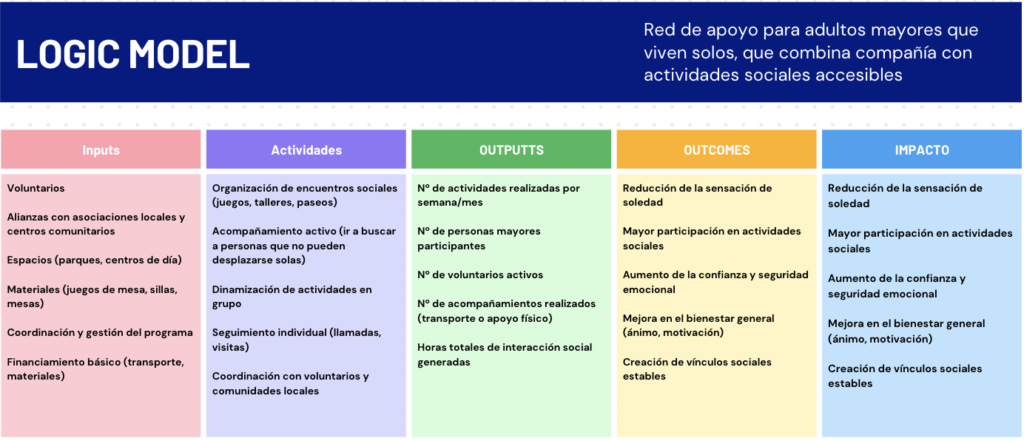 LOGIC MODEL

Red de apoyo para adultos mayores que viven solos, que combina compañía con actividades sociales accesibles

Inputs

Voluntarios

Alianzas con asociaciones locales y centros comunitarios

Espacios (parques, centros de día)

Materiales (juegos de mesa, sillas, mesas)

Coordinación y gestión del programa

Financiamiento básico (transporte, materiales)

Actividades

Organización de encuentros sociales (juegos, talleres, paseos)

Acompañamiento activo (ir a buscar a personas que no pueden desplazarse solas)

Dinamización de actividades en grupo

Seguimiento individual (llamadas, visitas)

Coordinación con voluntarios y comunidades locales

OUTPUTTS

Nº de actividades realizadas por semana/mes

Nº de personas mayores participantes

Nº de voluntarios activos

Nº de acompañamientos realizados (transporte o apoyo físico)

Horas totales de interacción social generadas

OUTCOMES

Reducción de la sensación de soledad

Mayor participación en actividades sociales

Aumento de la confianza y seguridad emocional

Mejora en el bienestar general (ánimo, motivación)

Creación de vínculos sociales estables

IMPACTO

Reducción de la sensación de soledad

Mayor participación en actividades sociales

Aumento de la confianza y seguridad emocional

Mejora en el bienestar general (ánimo, motivación)

Creación de vínculos sociales estables